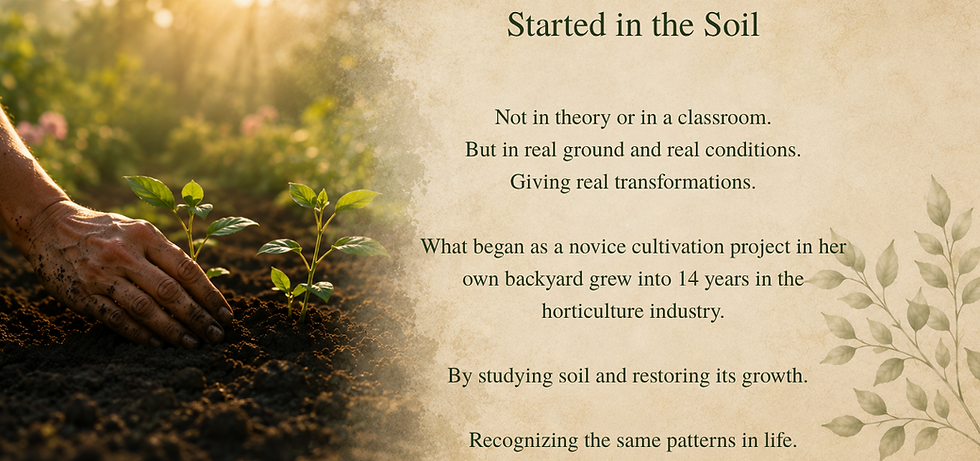 Started in the Soil

Not in theory or in a classroom.
But in real ground and real conditions.
Giving real transformations.

What began as a novice cultivation project in her own backyard grew into 14 years in the horticulture industry.

By studying soil and restoring its growth.

Recognizing the same patterns in life.